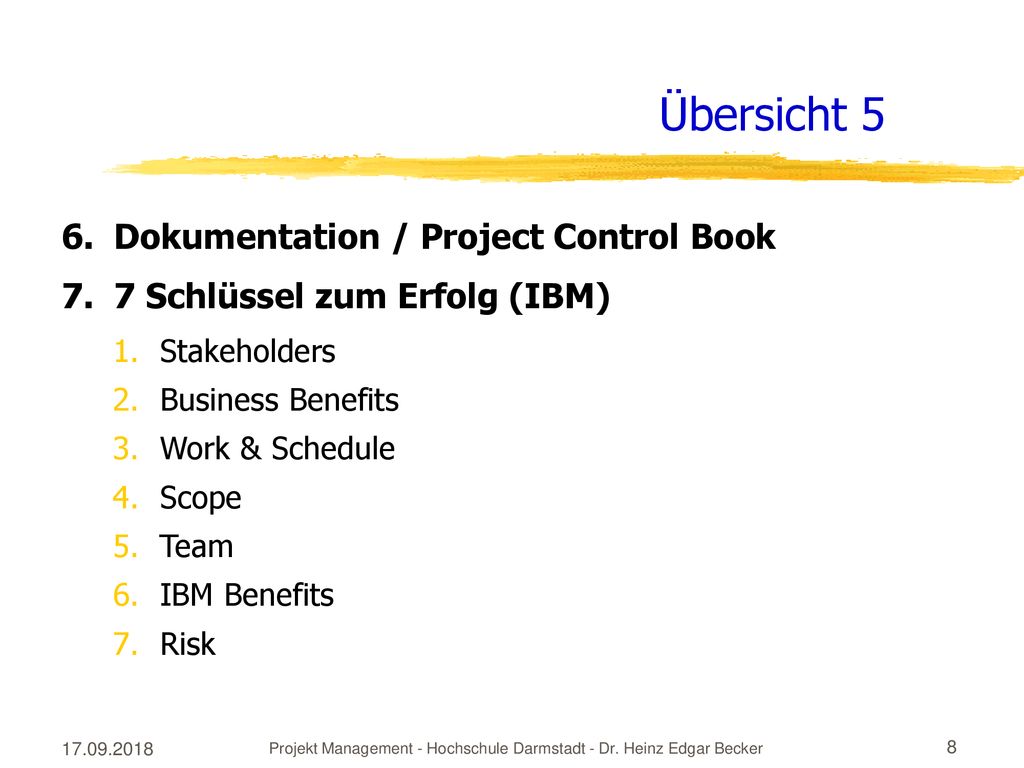 Übersicht 5

6. Dokumentation / Project Control Book

7. 7 Schlüssel zum Erfolg (IBM)

1. Stakeholders
2. Business Benefits
3. Work & Schedule
4. Scope
5. Team
6. IBM Benefits
7. Risk

17.09.2018

Projekt Management - Hochschule Darmstadt - Dr. Heinz Edgar Becker

8